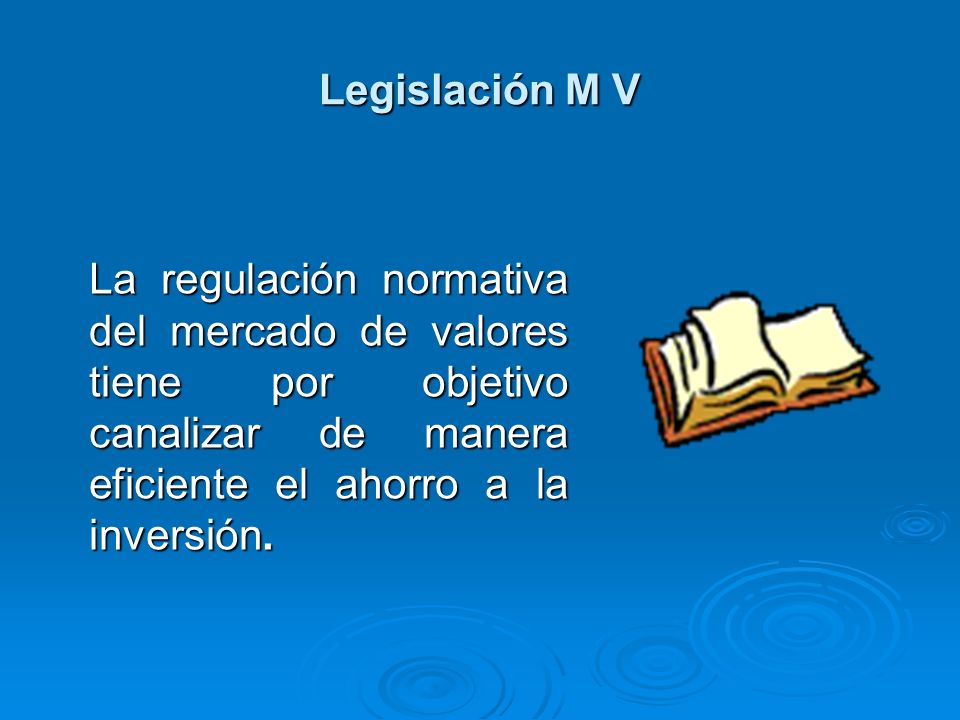 Legislación M V

La regulación normativa del mercado de valores tiene por objetivo canalizar de manera eficiente el ahorro a la inversión.